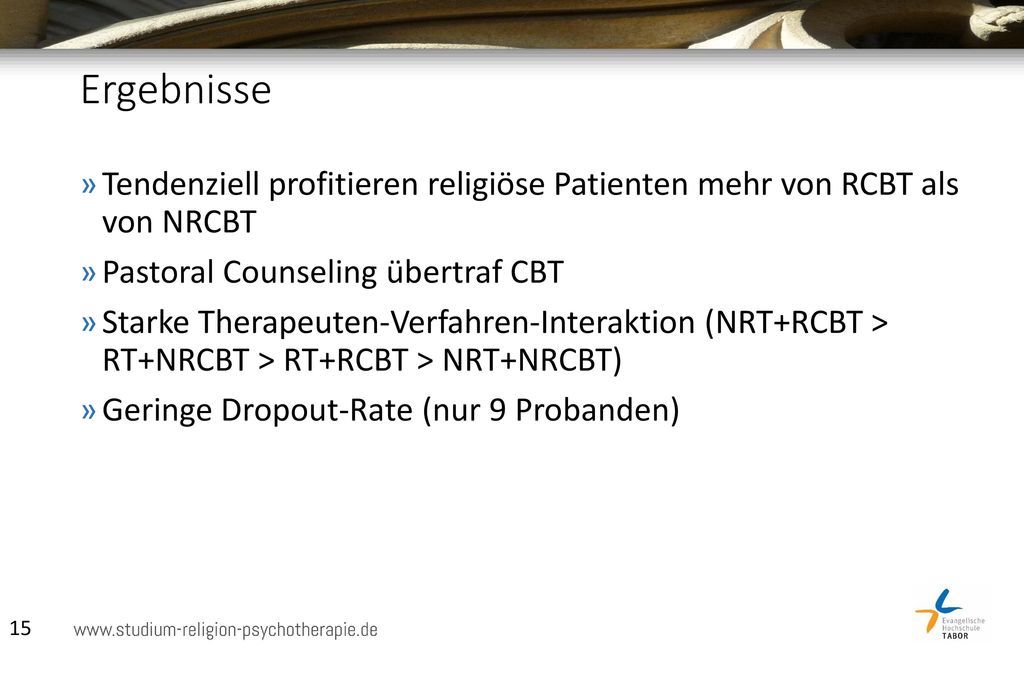 Ergebnisse

» Tendenziell profitieren religiöse Patienten mehr von RCBT als von NRCBT

» Pastoral Counseling übertraf CBT

» Starke Therapeuten-Verfahren-Interaktion (NRT+RCBT > RT+NRCBT > RT+RCBT > NRT+NRCBT)

» Geringe Dropout-Rate (nur 9 Probanden)

15

www.studium-religion-psychotherapie.de

Evangelische Hochschule TABOR